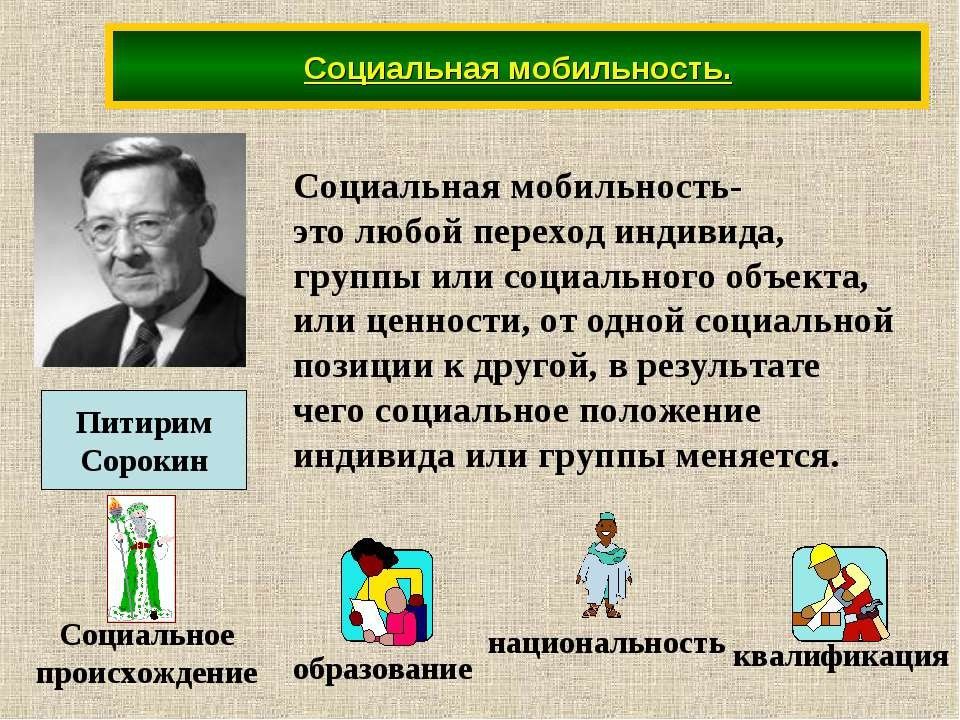 Социальная мобильность.

Социальная мобильность- это любой переход индивида, группы или социального объекта, или ценности, от одной социальной позиции к другой, в результате чего социальное положение индивида или группы меняется.

Питирим Сорокин

Социальное происхождение

образование

национальность

квалификация